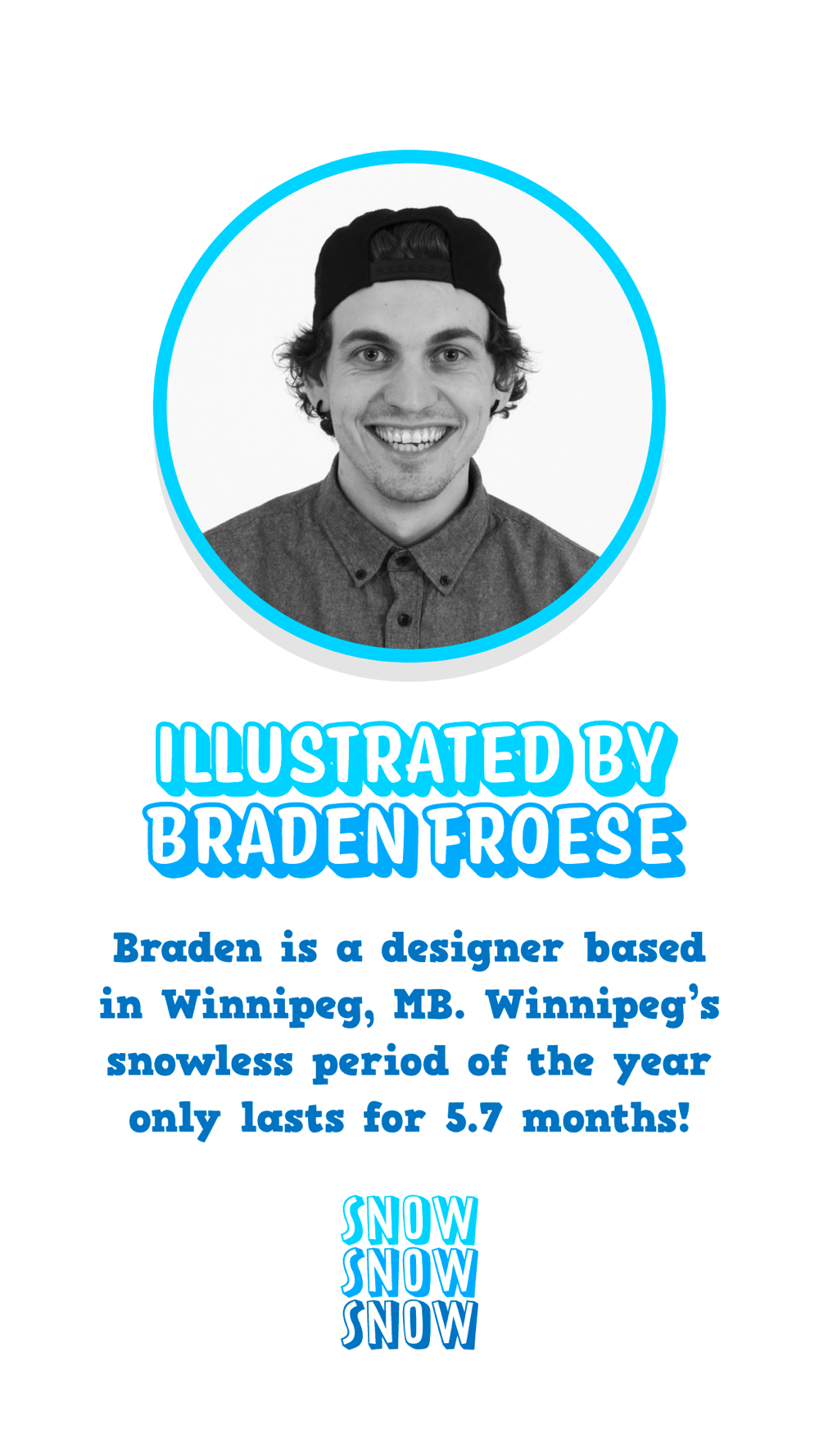 ILLUSTRATED BY
BRADEN FROESE

Braden is a designer based in Winnipeg, MB. Winnipeg's snowless period of the year only lasts for 5.7 months!

SNOW
SNOW
SNOW